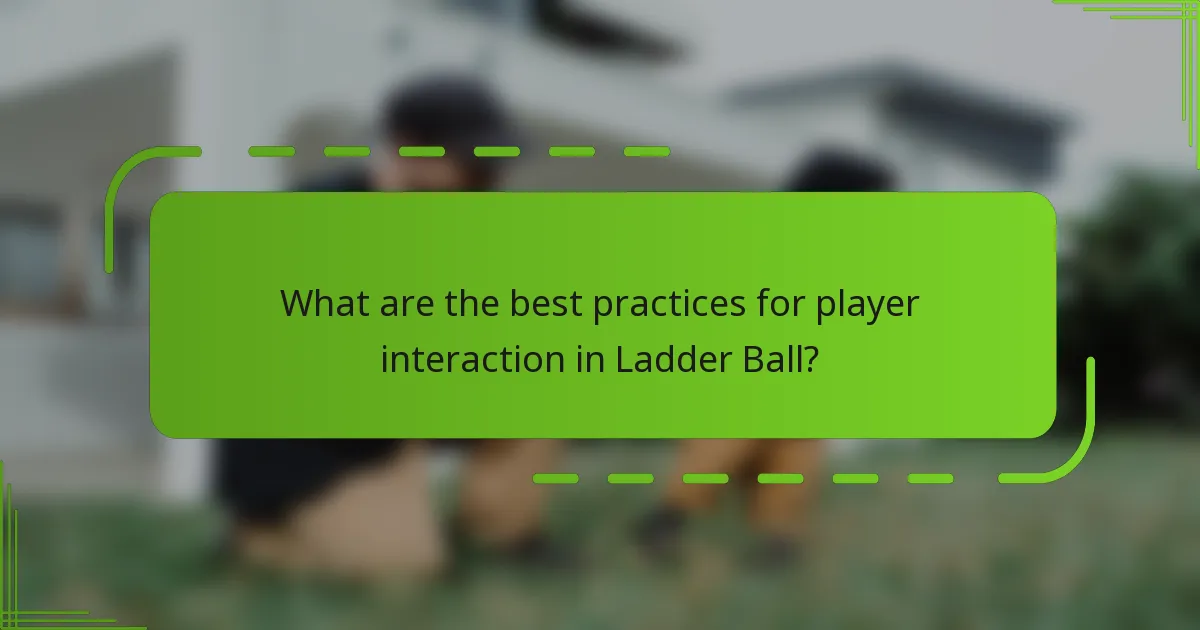 What are the best practices for player interaction in Ladder Ball?